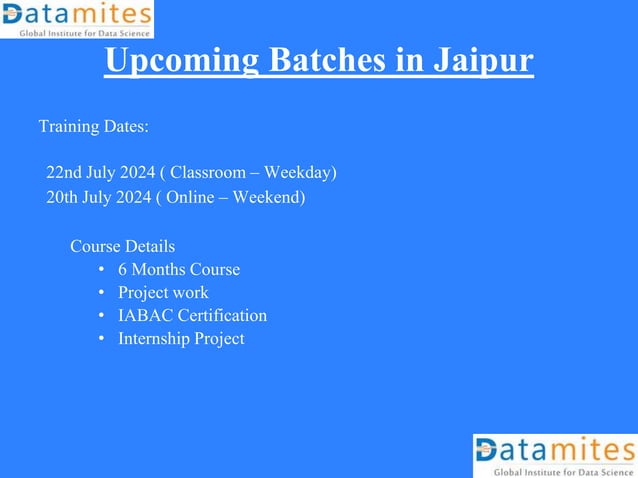 Datamites
Global Institute for Data Science

Upcoming Batches in Jaipur

Training Dates:

22nd July 2024 ( Classroom – Weekday)
20th July 2024 ( Online – Weekend)

Course Details
• 6 Months Course
• Project work
• IABAC Certification
• Internship Project

Datamites
Global Institute for Data Science